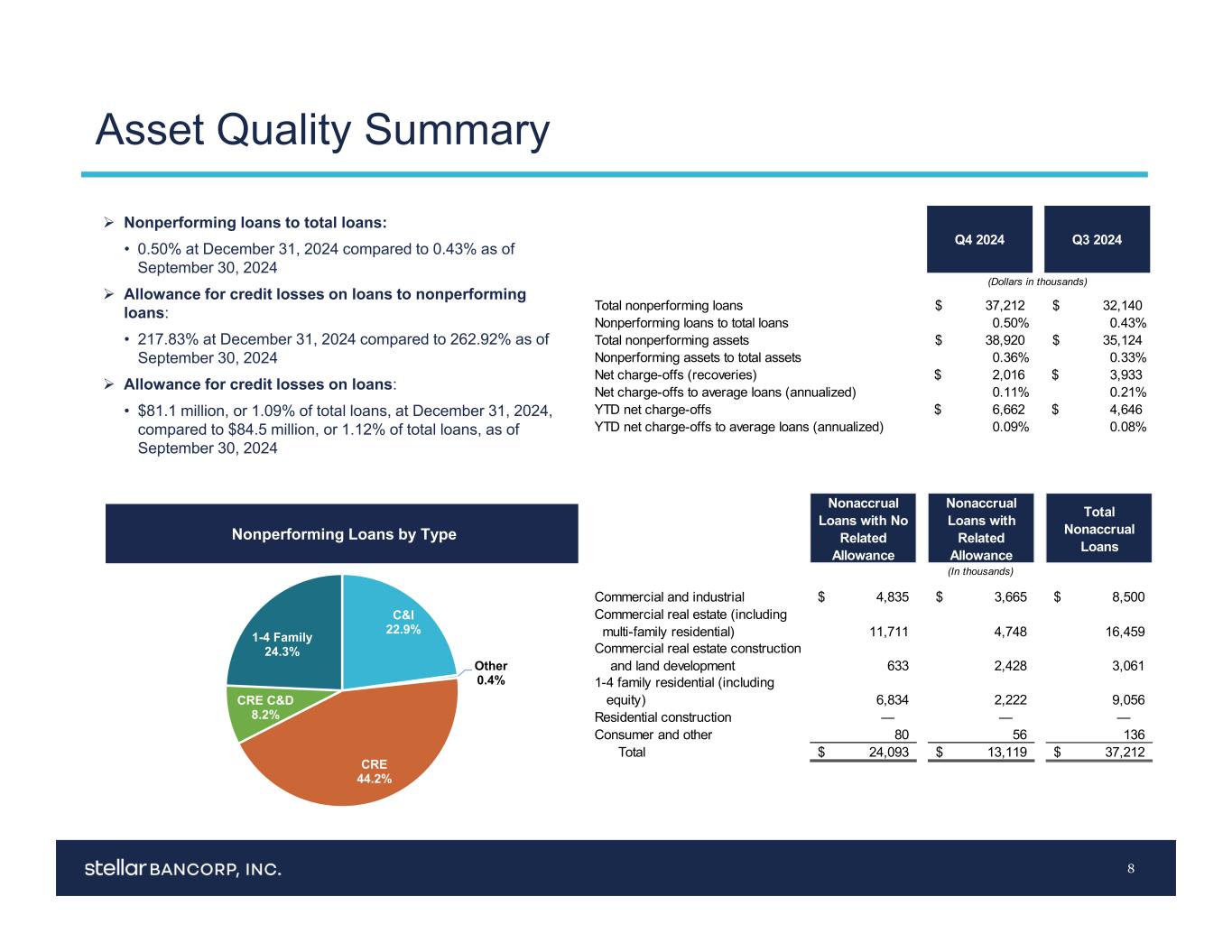 Asset Quality Summary

➢ Nonperforming loans to total loans:

• 0.50% at December 31, 2024 compared to 0.43% as of September 30, 2024

➢ Allowance for credit losses on loans to nonperforming loans:

• 217.83% at December 31, 2024 compared to 262.92% as of September 30, 2024

➢ Allowance for credit losses on loans:

• $81.1 million, or 1.09% of total loans, at December 31, 2024, compared to $84.5 million, or 1.12% of total loans, as of September 30, 2024

| | Q4 2024 | Q3 2024 |
|---|---|---|
| | (Dollars in thousands) | |
| Total nonperforming loans | $ 37,212 | $ 32,140 |
| Nonperforming loans to total loans | 0.50% | 0.43% |
| Total nonperforming assets | $ 38,920 | $ 35,124 |
| Nonperforming assets to total assets | 0.36% | 0.33% |
| Net charge-offs (recoveries) | $ 2,016 | $ 3,933 |
| Net charge-offs to average loans (annualized) | 0.11% | 0.21% |
| YTD net charge-offs | $ 6,662 | $ 4,646 |
| YTD net charge-offs to average loans (annualized) | 0.09% | 0.08% |

Nonperforming Loans by Type

C&I 22.9%
Other 0.4%
CRE 44.2%
CRE C&D 8.2%
1-4 Family 24.3%

| | Nonaccrual Loans with No Related Allowance | Nonaccrual Loans with Related Allowance | Total Nonaccrual Loans |
|---|---|---|---|
| | | (In thousands) | |
| Commercial and industrial | $ 4,835 | $ 3,665 | $ 8,500 |
| Commercial real estate (including multi-family residential) | 11,711 | 4,748 | 16,459 |
| Commercial real estate construction and land development | 633 | 2,428 | 3,061 |
| 1-4 family residential (including equity) | 6,834 | 2,222 | 9,056 |
| Residential construction | — | — | — |
| Consumer and other | 80 | 56 | 136 |
| Total | $ 24,093 | $ 13,119 | $ 37,212 |

stellar BANCORP, INC.
8